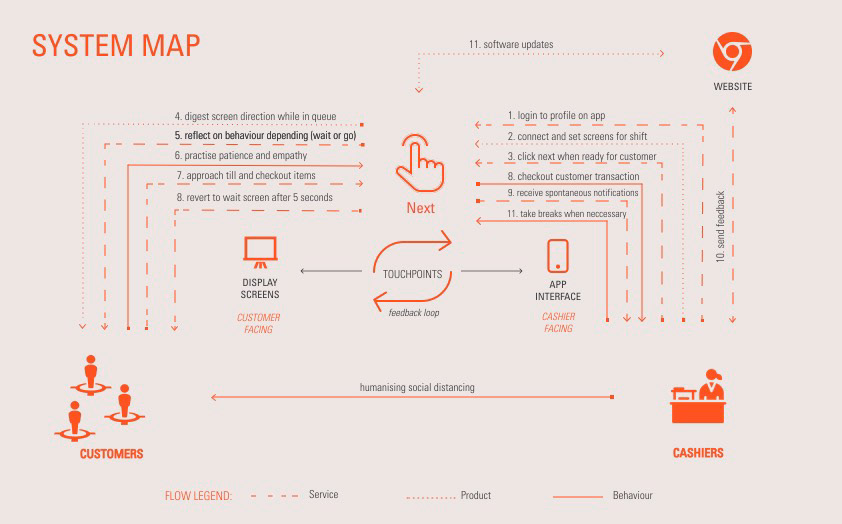 SYSTEM MAP

11. software updates

WEBSITE

4. digest screen direction while in queue
5. reflect on behaviour depending (wait or go)
6. practise patience and empathy
7. approach till and checkout items
8. revert to wait screen after 5 seconds

Next

1. login to profile on app
2. connect and set screens for shift
3. click next when ready for customer
8. checkout customer transaction
9. receive spontaneous notifications
11. take breaks when neccessary

10. send feedback

DISPLAY SCREENS
CUSTOMER FACING

TOUCHPOINTS
feedback loop

APP INTERFACE
CASHIER FACING

humanising social distancing

CUSTOMERS

CASHIERS

FLOW LEGEND: Service Product Behaviour